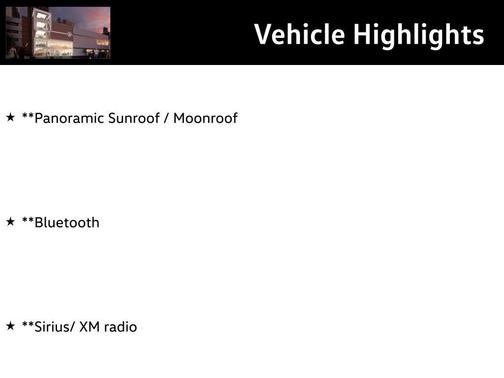 Vehicle Highlights

★ **Panoramic Sunroof / Moonroof

★ **Bluetooth

★ **Sirius/ XM radio